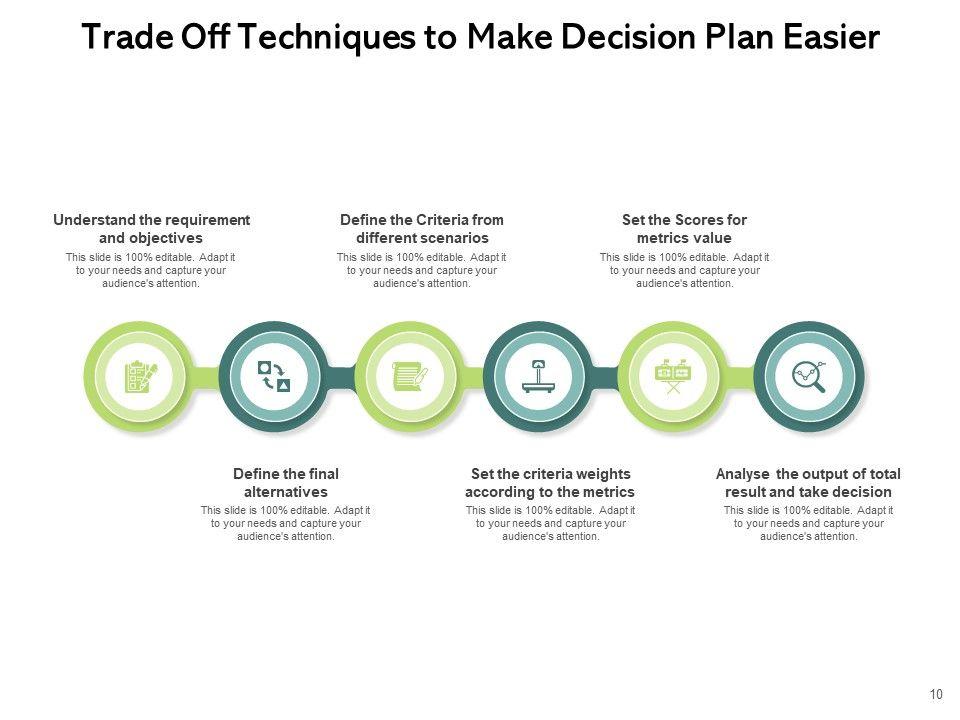 Trade Off Techniques to Make Decision Plan Easier

Understand the requirement and objectives
This slide is 100% editable. Adapt it to your needs and capture your audience's attention.

Define the Criteria from different scenarios
This slide is 100% editable. Adapt it to your needs and capture your audience's attention.

Set the Scores for metrics value
This slide is 100% editable. Adapt it to your needs and capture your audience's attention.

Define the final alternatives
This slide is 100% editable. Adapt it to your needs and capture your audience's attention.

Set the criteria weights according to the metrics
This slide is 100% editable. Adapt it to your needs and capture your audience's attention.

Analyse the output of total result and take decision
This slide is 100% editable. Adapt it to your needs and capture your audience's attention.

10